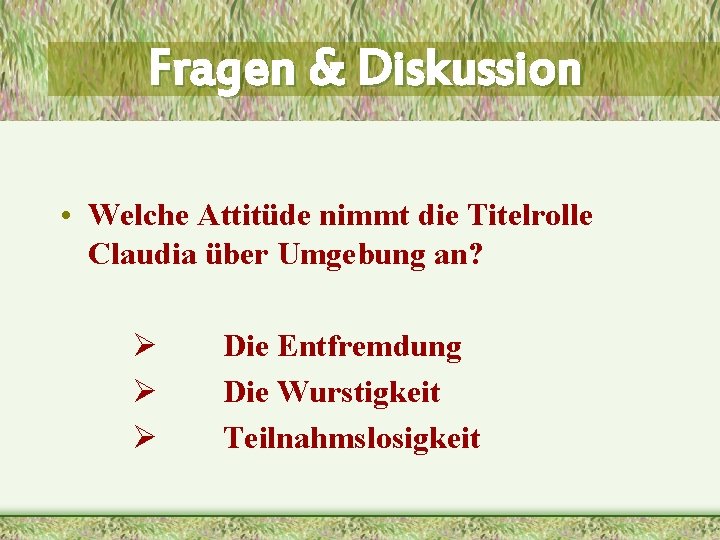 Fragen & Diskussion

• Welche Attitüde nimmt die Titelrolle Claudia über Umgebung an?

➢ Die Entfremdung
➢ Die Wurstigkeit
➢ Teilnahmslosigkeit